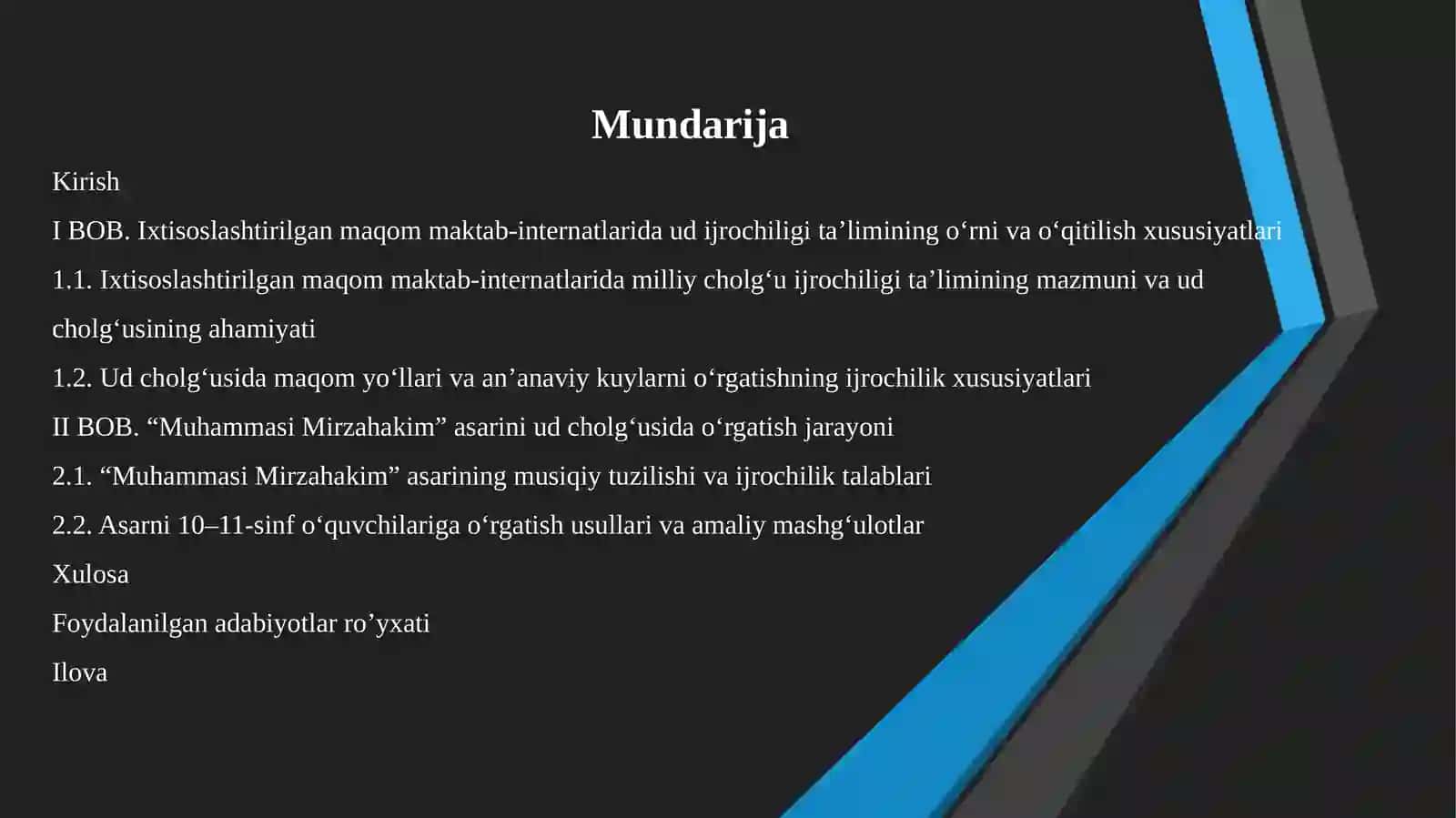 Mundarija

Kirish

I BOB. Ixtisoslashtirilgan maqom maktab-internatlarida ud ijrochiligi ta’limining o‘rni va o‘qitilish xususiyatlari

1.1. Ixtisoslashtirilgan maqom maktab-internatlarida milliy cholg‘u ijrochiligi ta’limining mazmuni va ud cholg‘usining ahamiyati

1.2. Ud cholg‘usida maqom yo‘llari va an’anaviy kuylarni o‘rgatishning ijrochilik xususiyatlari

II BOB. “Muhammasi Mirzahakim” asarini ud cholg‘usida o‘rgatish jarayoni

2.1. “Muhammasi Mirzahakim” asarining musiqiy tuzilishi va ijrochilik talablari

2.2. Asarni 10–11-sinf o‘quvchilariga o‘rgatish usullari va amaliy mashg‘ulotlar

Xulosa

Foydalanilgan adabiyotlar ro’yxati

Ilova